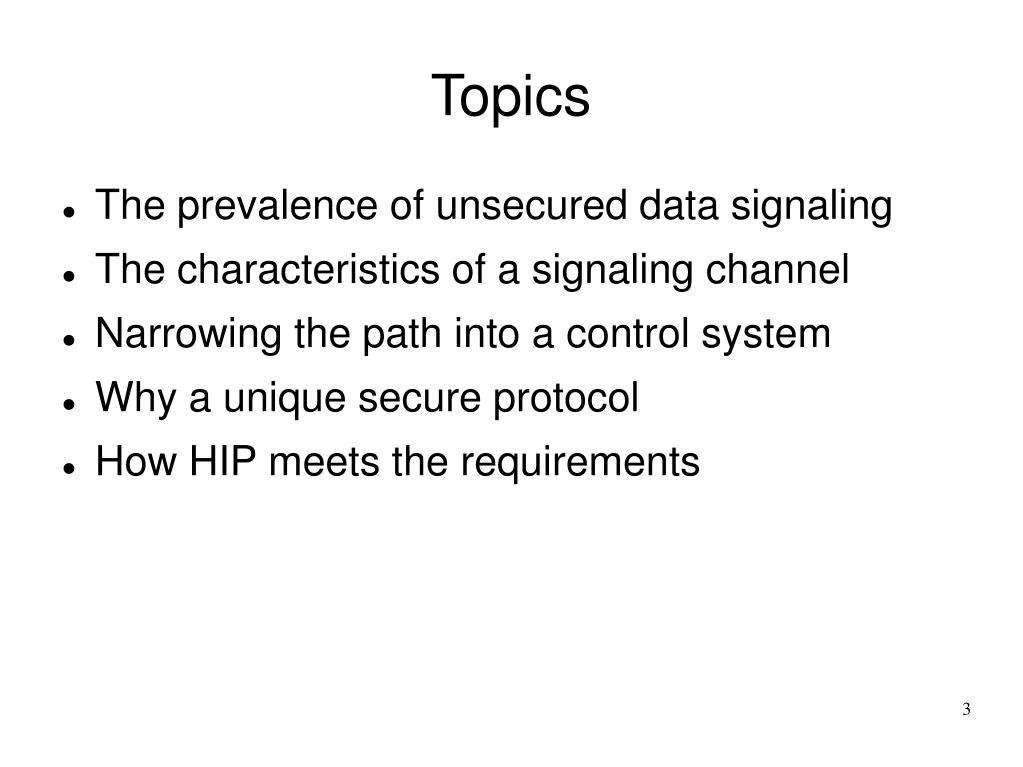 Topics

- The prevalence of unsecured data signaling
- The characteristics of a signaling channel
- Narrowing the path into a control system
- Why a unique secure protocol
- How HIP meets the requirements

3